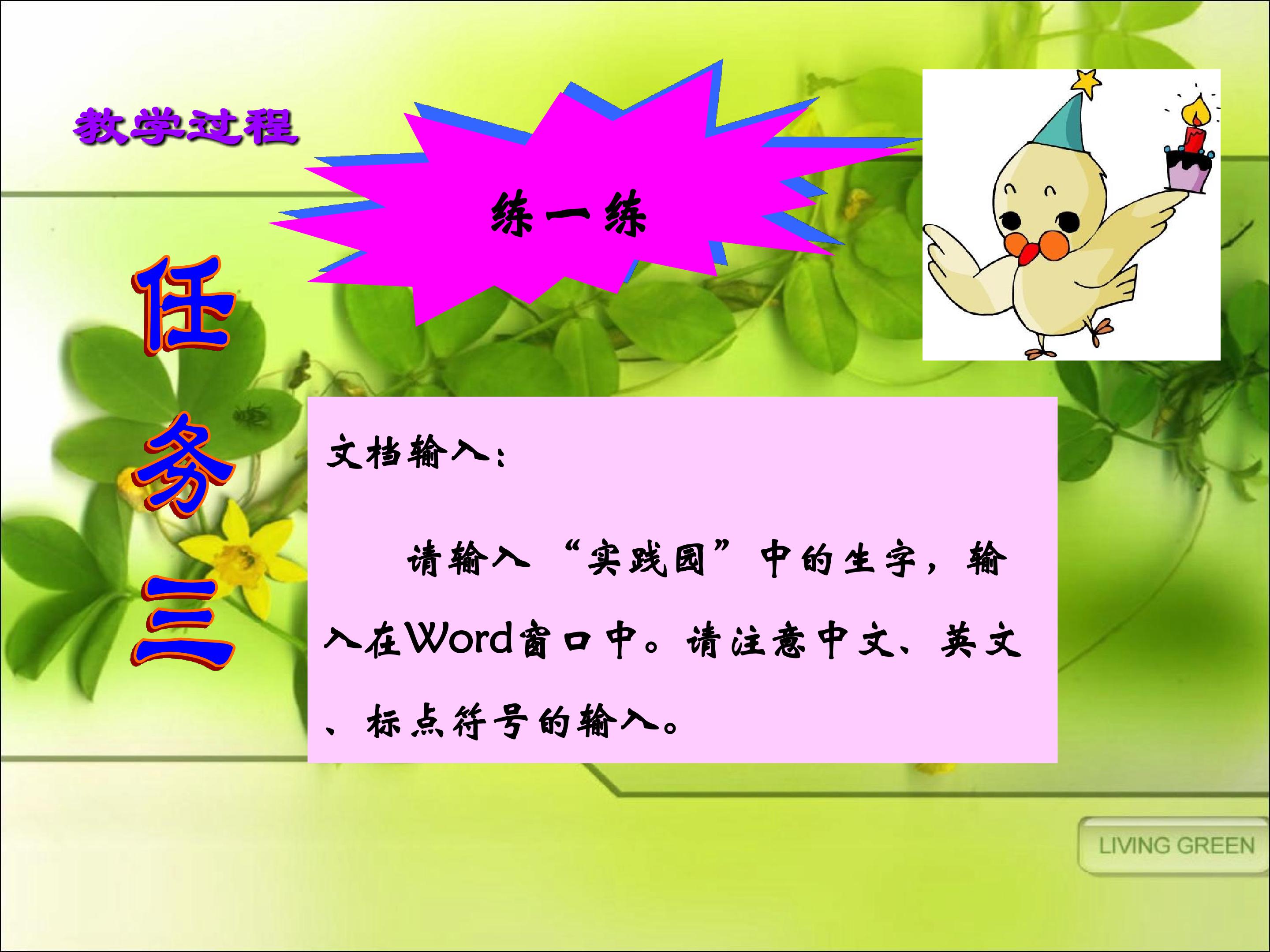 教学过程

练一练

任务三

文档输入：

请输入“实践园”中的生字，输入在Word窗口中。请注意中文、英文、标点符号的输入。

LIVING GREEN